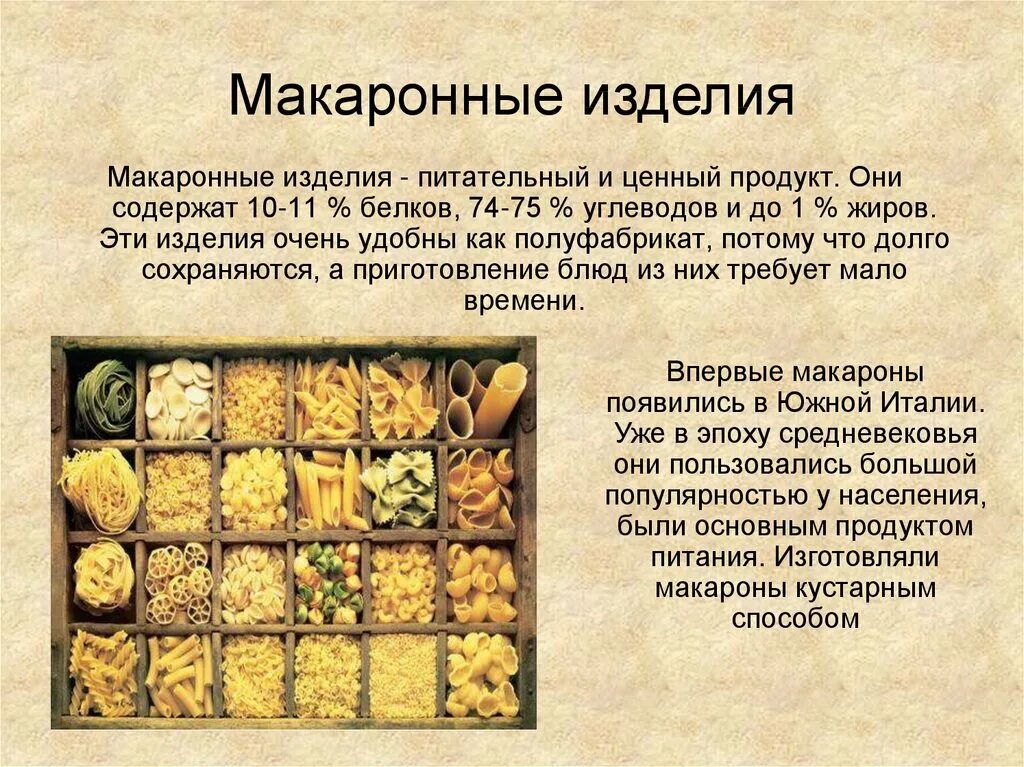 Макаронные изделия

Макаронные изделия - питательный и ценный продукт. Они содержат 10-11 % белков, 74-75 % углеводов и до 1 % жиров. Эти изделия очень удобны как полуфабрикат, потому что долго сохраняются, а приготовление блюд из них требует мало времени.

Впервые макароны появились в Южной Италии. Уже в эпоху средневековья они пользовались большой популярностью у населения, были основным продуктом питания. Изготовляли макароны кустарным способом